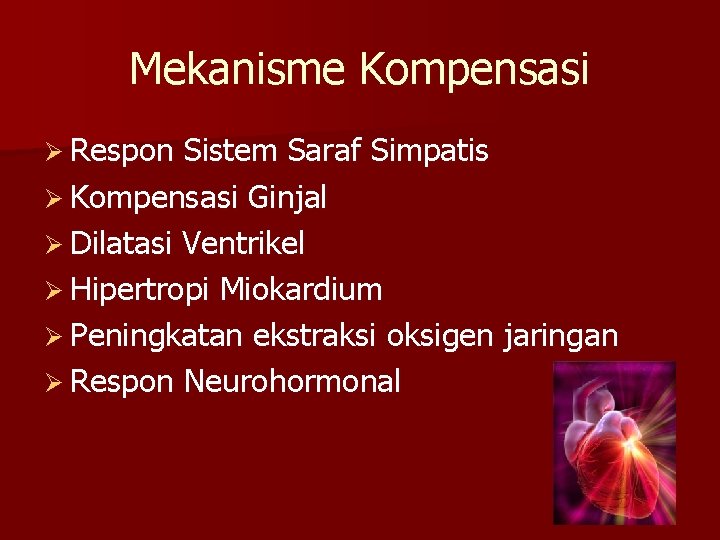 Mekanisme Kompensasi

➢ Respon Sistem Saraf Simpatis
➢ Kompensasi Ginjal
➢ Dilatasi Ventrikel
➢ Hipertropi Miokardium
➢ Peningkatan ekstraksi oksigen jaringan
➢ Respon Neurohormonal